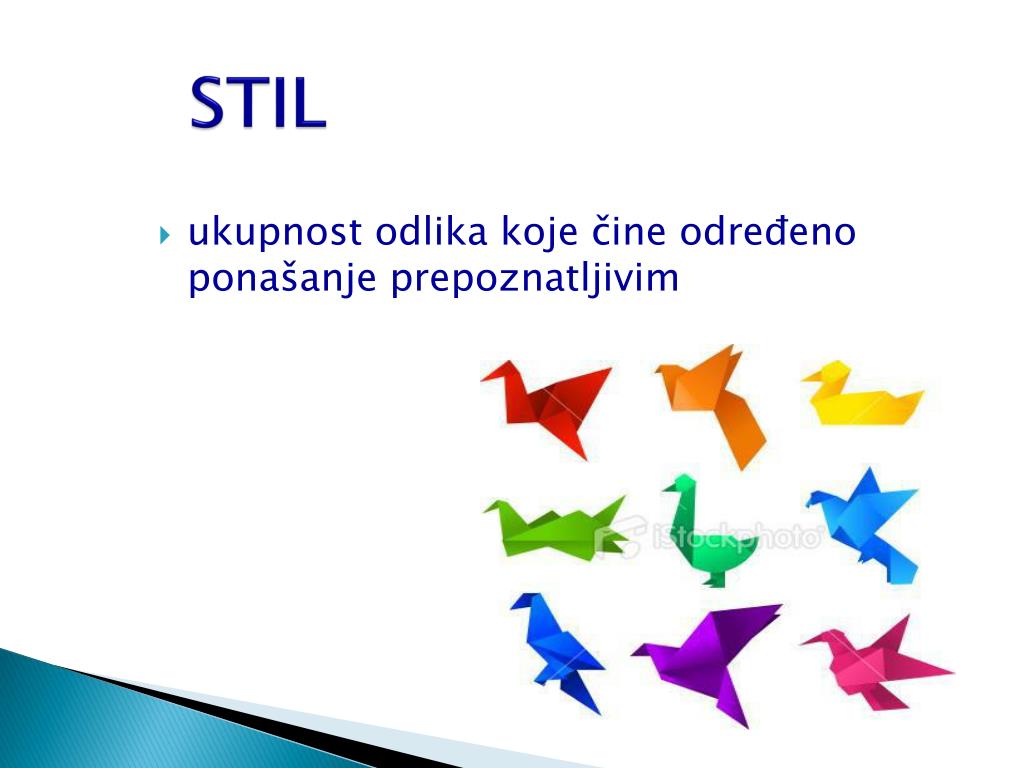 STIL

ukupnost odlika koje čine određeno ponašanje prepoznatljivim

iStockphoto